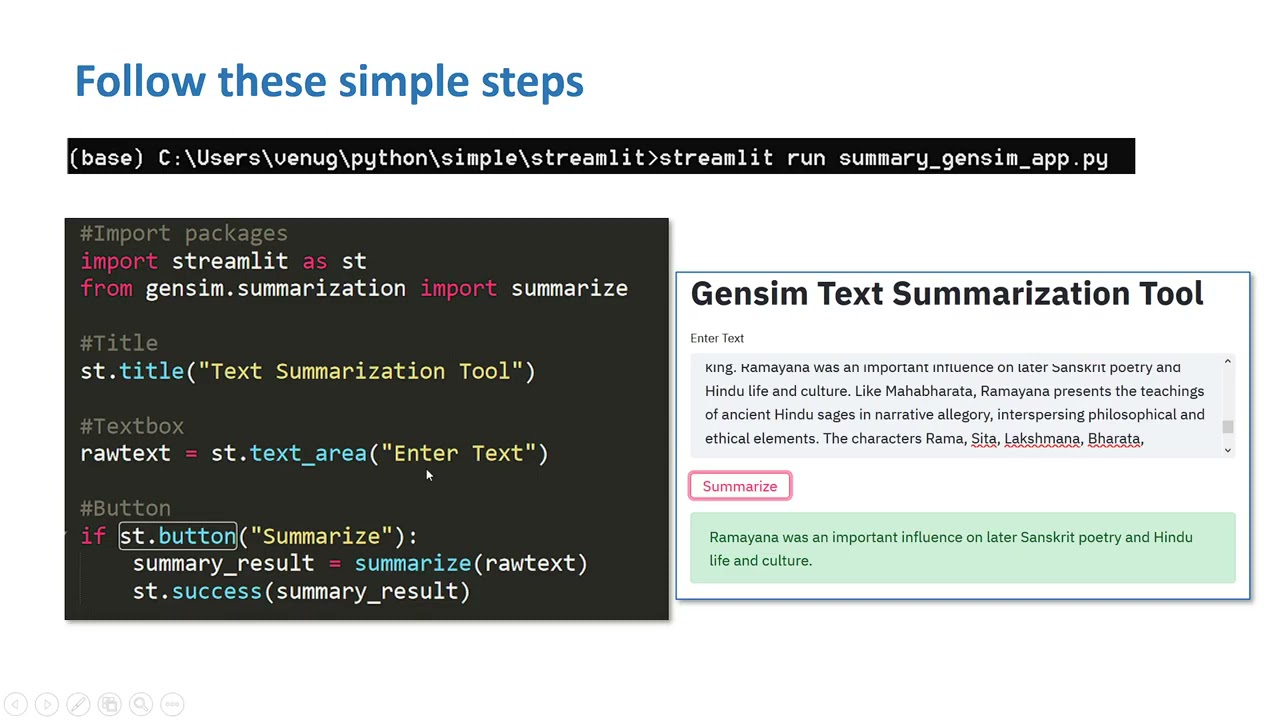 Follow these simple steps

(base) C:\Users\venug\python\simple\streamlit>streamlit run summary_gensim_app.py

#Import packages
import streamlit as st
from gensim.summarization import summarize

#Title
st.title("Text Summarization Tool")

#Textbox
rawtext = st.text_area("Enter Text")

#Button
if st.button("Summarize"):
    summary_result = summarize(rawtext)
    st.success(summary_result)

Gensim Text Summarization Tool

Enter Text

king. Ramayana was an important influence on later Sanskrit poetry and Hindu life and culture. Like Mahabharata, Ramayana presents the teachings of ancient Hindu sages in narrative allegory, interspersing philosophical and ethical elements. The characters Rama, Sita, Lakshmana, Bharata,

Summarize

Ramayana was an important influence on later Sanskrit poetry and Hindu life and culture.